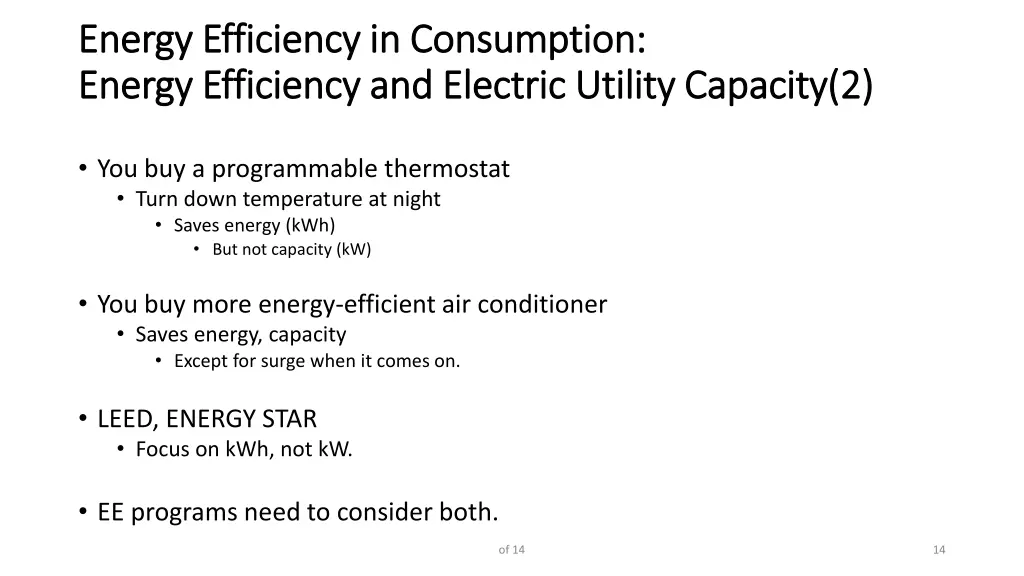 Energy Efficiency in Consumption:
Energy Efficiency and Electric Utility Capacity(2)

• You buy a programmable thermostat
  • Turn down temperature at night
    • Saves energy (kWh)
      • But not capacity (kW)

• You buy more energy-efficient air conditioner
  • Saves energy, capacity
    • Except for surge when it comes on.

• LEED, ENERGY STAR
  • Focus on kWh, not kW.

• EE programs need to consider both.

of 14

14